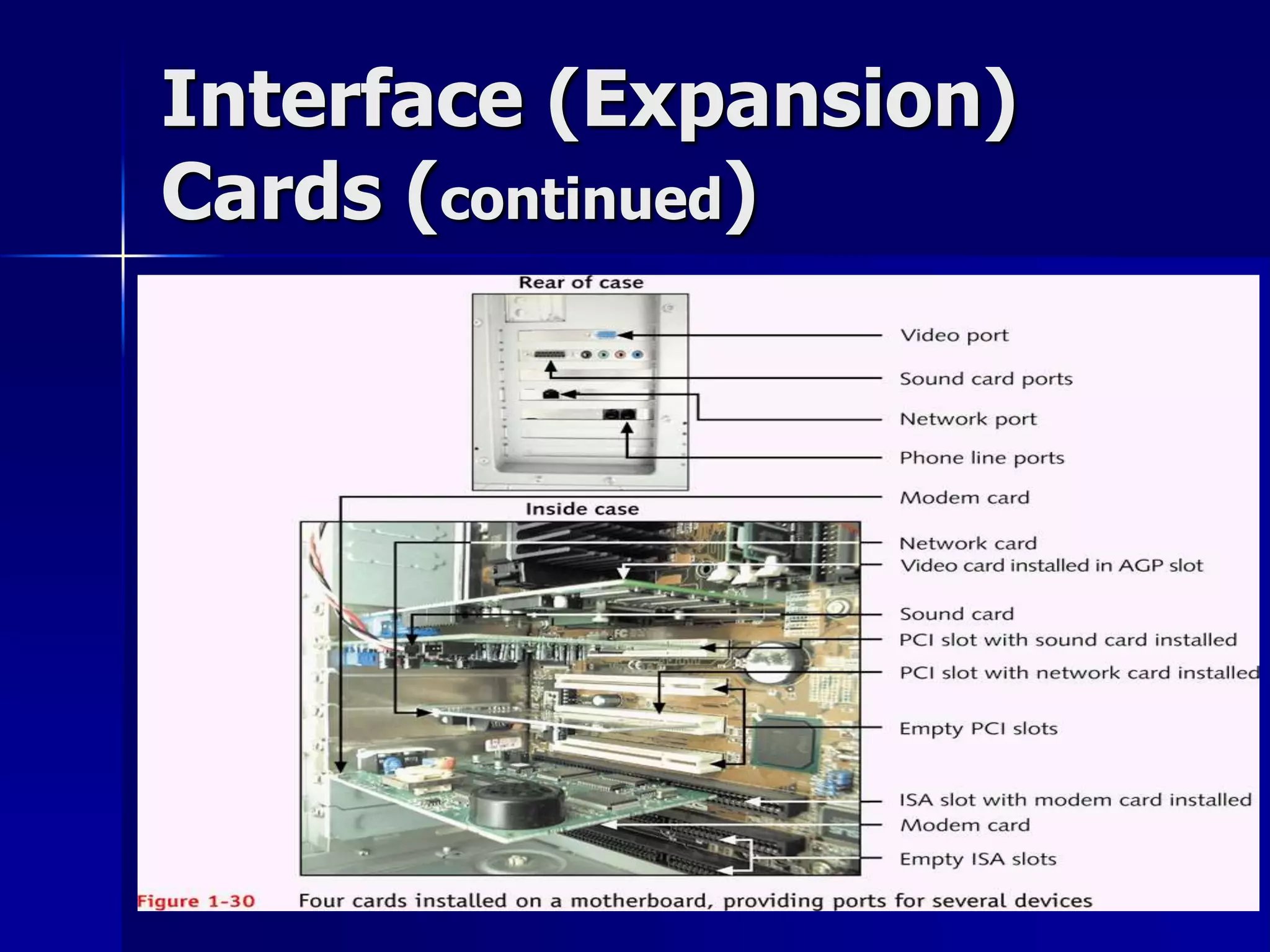 Interface (Expansion) Cards (continued)

Rear of case

Video port

Sound card ports

Network port

Phone line ports

Modem card

Inside case

Network card

Video card installed in AGP slot

Sound card

PCI slot with sound card installed

PCI slot with network card installed

Empty PCI slots

ISA slot with modem card installed

Modem card

Empty ISA slots

Figure 1-30 Four cards installed on a motherboard, providing ports for several devices